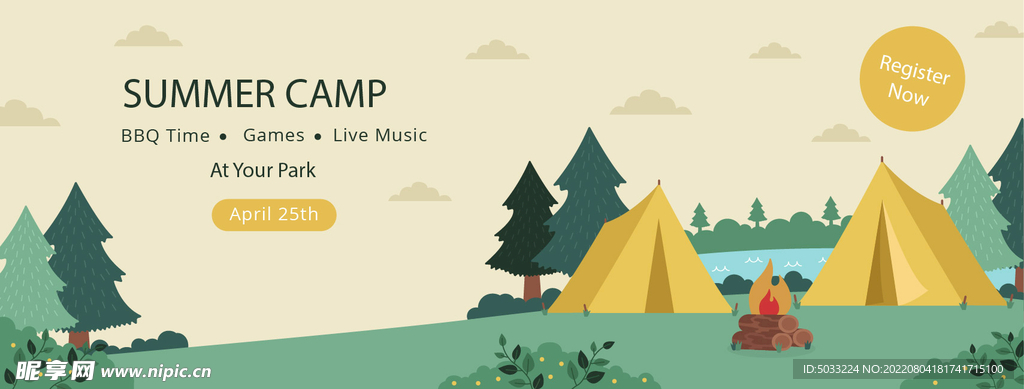 SUMMER CAMP

BBQ Time • Games • Live Music

At Your Park

April 25th

Register Now

昵享网 www.nipic.cn

ID:5033224 NO:20220804181741715100